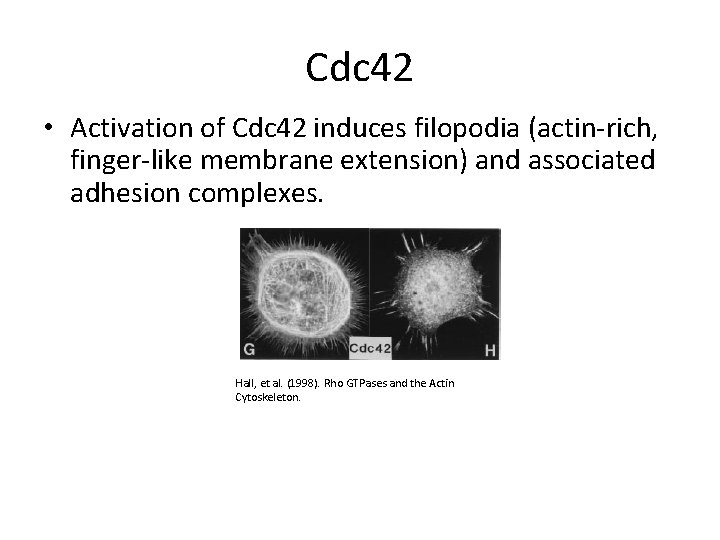 Cdc42

• Activation of Cdc42 induces filopodia (actin-rich, finger-like membrane extension) and associated adhesion complexes.

G Cdc42 H

Hall, et al. (1998). Rho GTPases and the Actin Cytoskeleton.